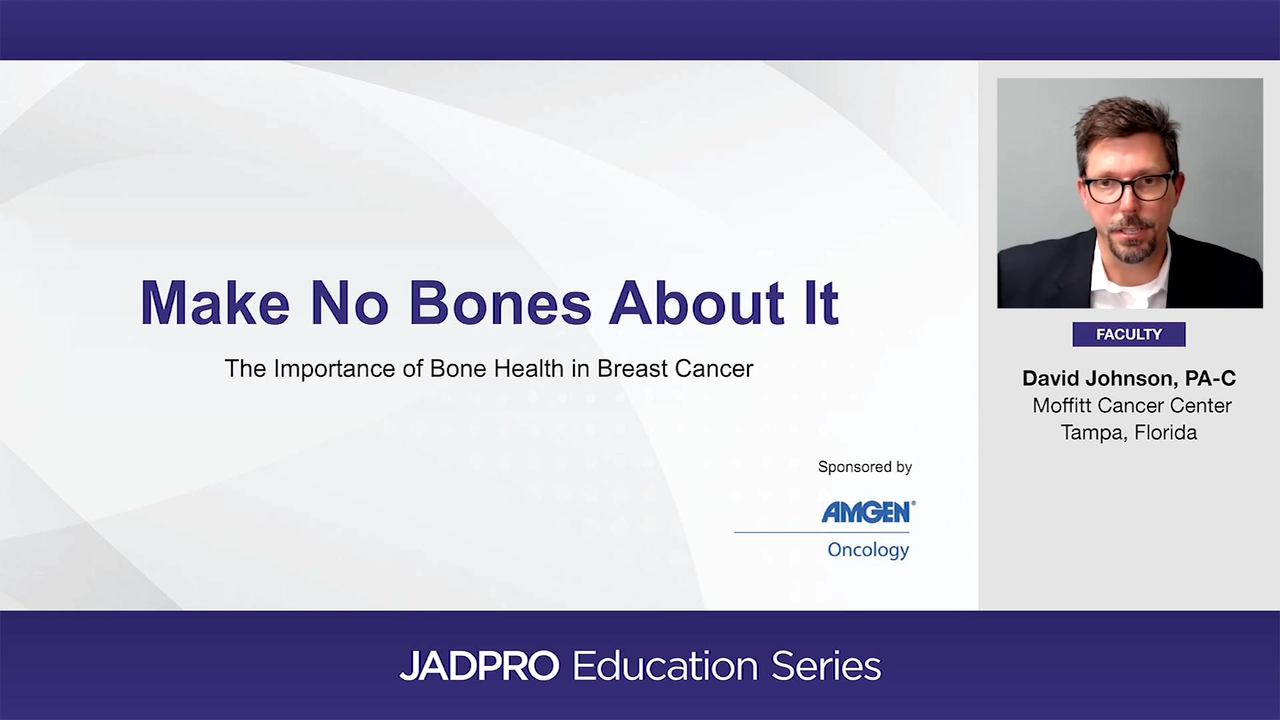 Make No Bones About It

The Importance of Bone Health in Breast Cancer

Sponsored by

AMGEN®
Oncology

FACULTY

David Johnson, PA-C
Moffitt Cancer Center
Tampa, Florida

JADPRO Education Series